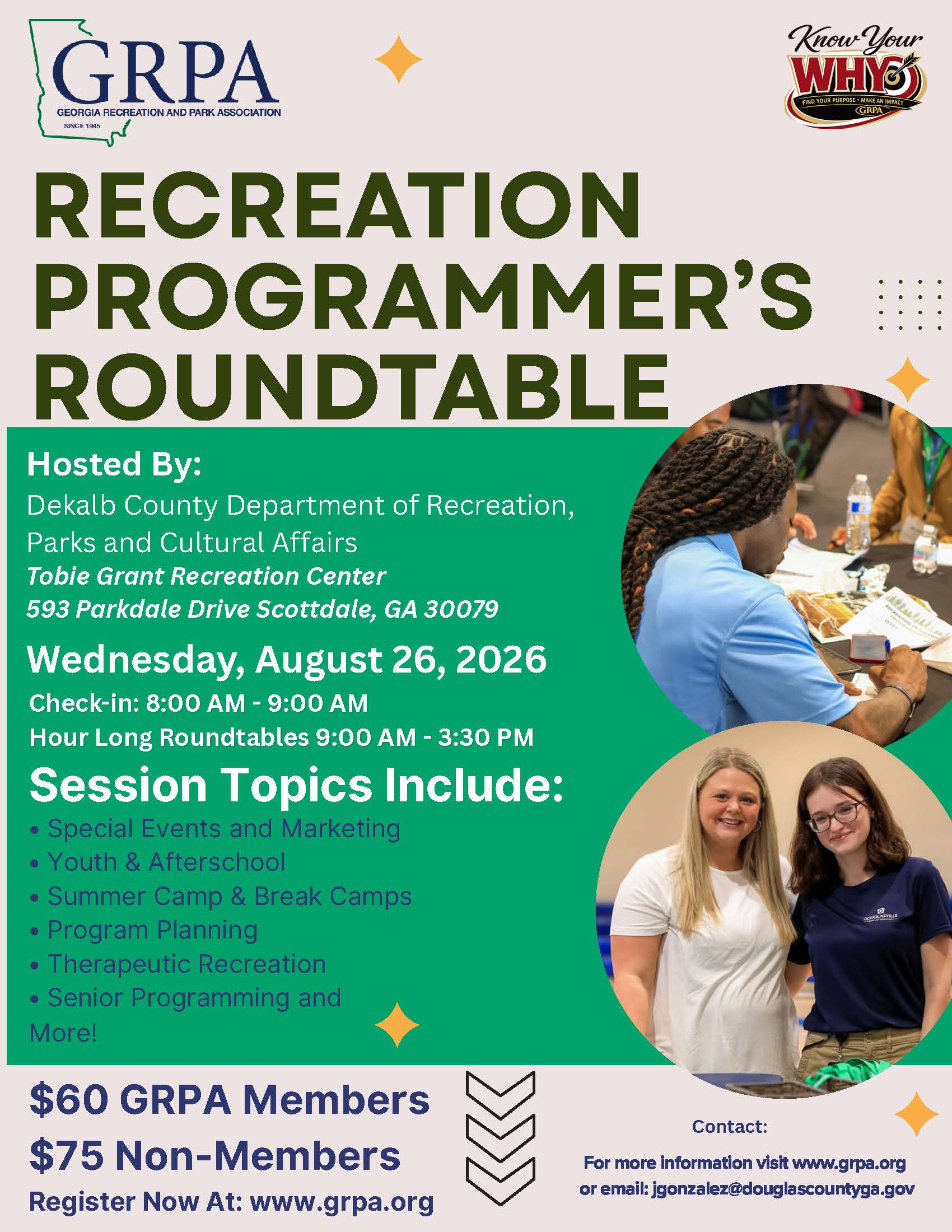 GRPA
GEORGIA RECREATION AND PARK ASSOCIATION
SINCE 1945

Know Your WHY
FIND YOUR PURPOSE • MAKE AN IMPACT
GRPA

RECREATION PROGRAMMER'S ROUNDTABLE

Hosted By:
Dekalb County Department of Recreation, Parks and Cultural Affairs
Tobie Grant Recreation Center
593 Parkdale Drive Scottdale, GA 30079

Wednesday, August 26, 2026
Check-in: 8:00 AM - 9:00 AM
Hour Long Roundtables 9:00 AM - 3:30 PM

Session Topics Include:
• Special Events and Marketing
• Youth & Afterschool
• Summer Camp & Break Camps
• Program Planning
• Therapeutic Recreation
• Senior Programming and More!

DOUGLASVILLE

$60 GRPA Members
$75 Non-Members
Register Now At: www.grpa.org

Contact:
For more information visit www.grpa.org or email: jgonzalez@douglascountyga.gov